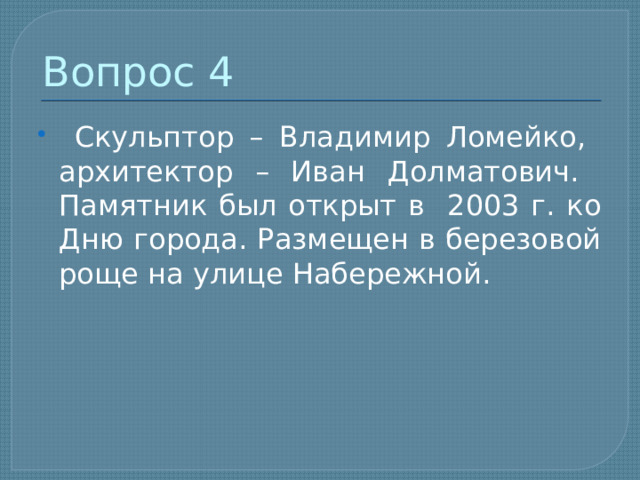 Вопрос 4

Скульптор – Владимир Ломейко, архитектор – Иван Долматович. Памятник был открыт в 2003 г. ко Дню города. Размещен в березовой роще на улице Набережной.